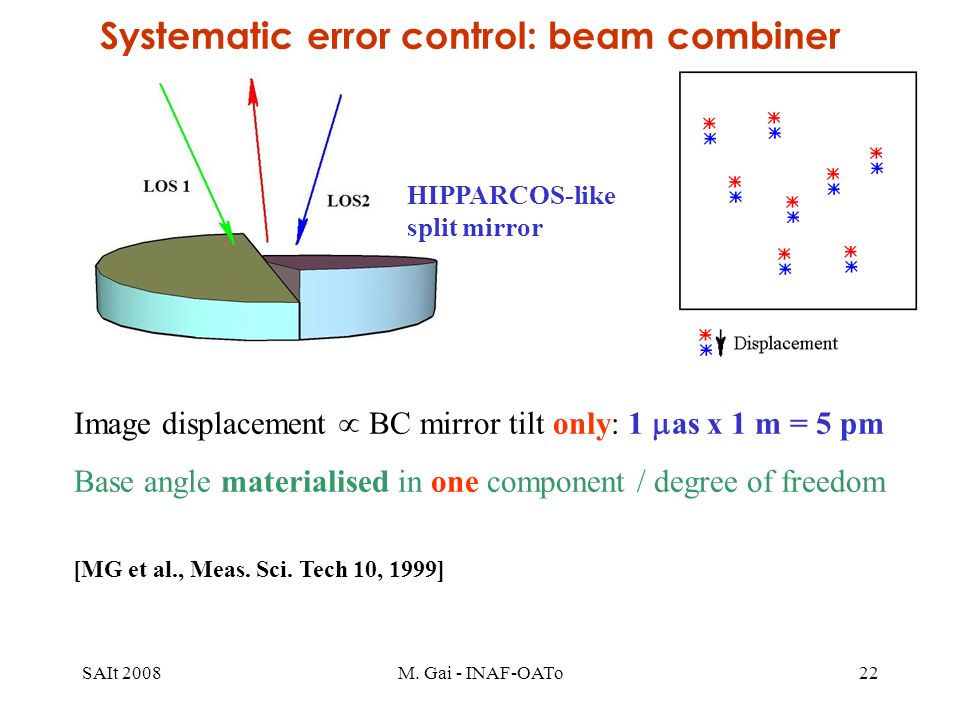 Systematic error control: beam combiner

LOS 1

LOS2

HIPPARCOS-like split mirror

Displacement

Image displacement $\propto$ BC mirror tilt only: 1 $\mu$as x 1 m = 5 pm

Base angle materialised in one component / degree of freedom

[MG et al., Meas. Sci. Tech 10, 1999]

SAIt 2008

M. Gai - INAF-OATo

22